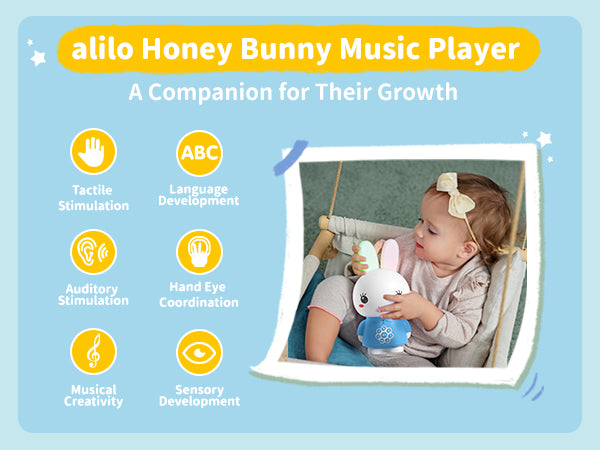 alilo Honey Bunny Music Player

A Companion for Their Growth

Tactile Stimulation

ABC

Language Development

Auditory Stimulation

Hand Eye Coordination

Musical Creativity

Sensory Development